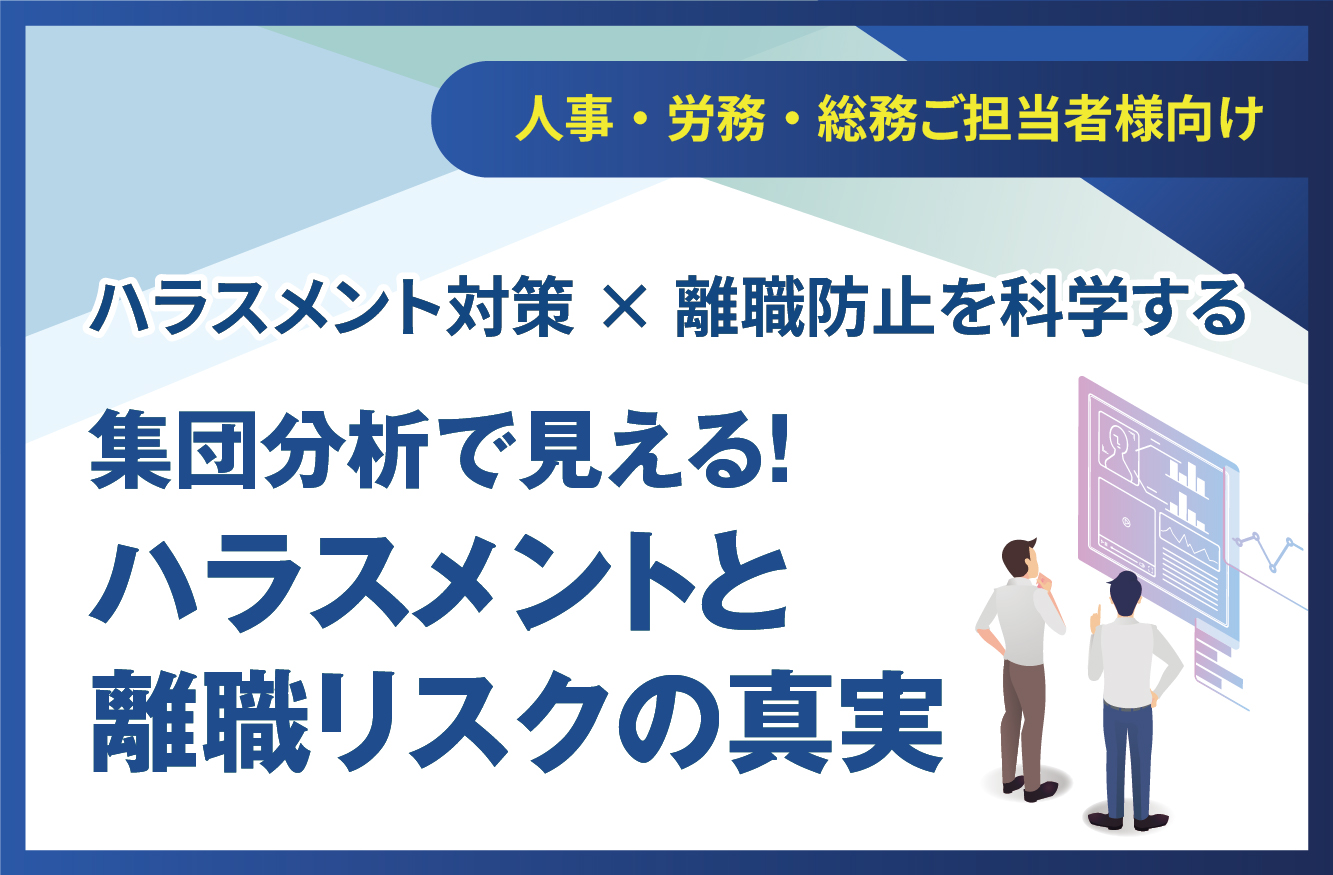 人事・労務・総務ご担当者様向け

ハラスメント対策 × 離職防止を科学する

集団分析で見える!
ハラスメントと
離職リスクの真実